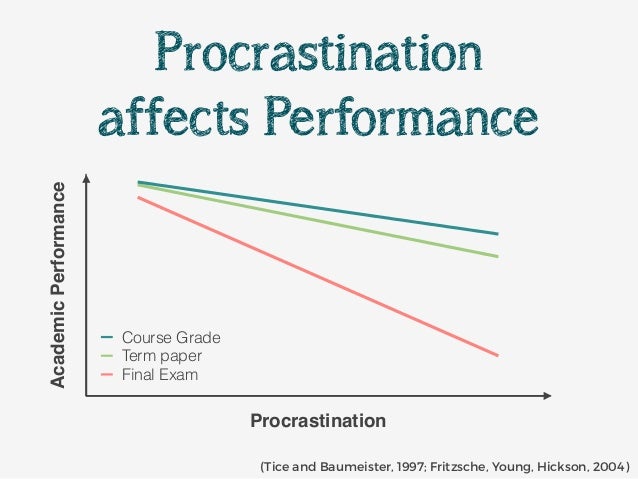 Procrastination affects Performance

Academic Performance

Course Grade
Term paper
Final Exam

Procrastination

(Tice and Baumeister, 1997; Fritzsche, Young, Hickson, 2004)